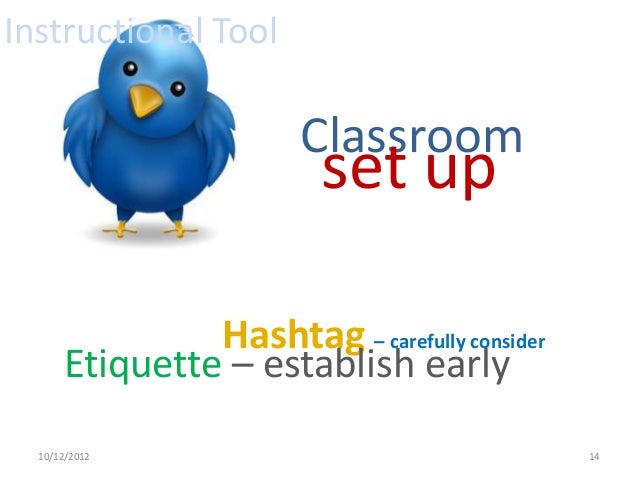 Instructional Tool

Classroom
set up

Hashtag – carefully consider
Etiquette – establish early

10/12/2012

14